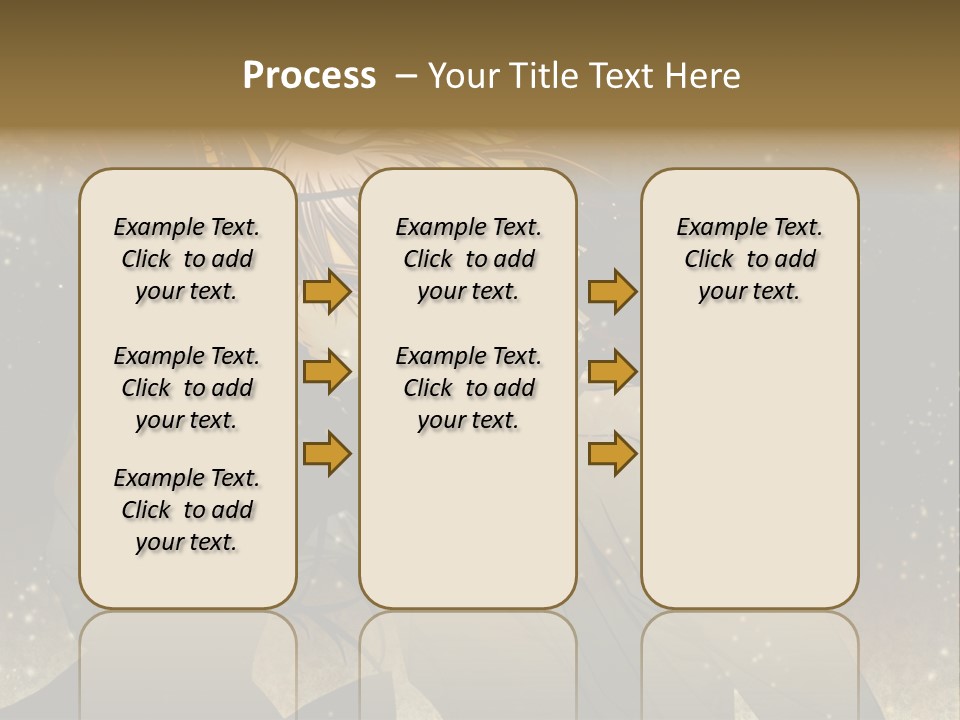 Process – Your Title Text Here

Example Text. Click to add your text.

Example Text. Click to add your text.

Example Text. Click to add your text.

Example Text. Click to add your text.

Example Text. Click to add your text.

Example Text. Click to add your text.